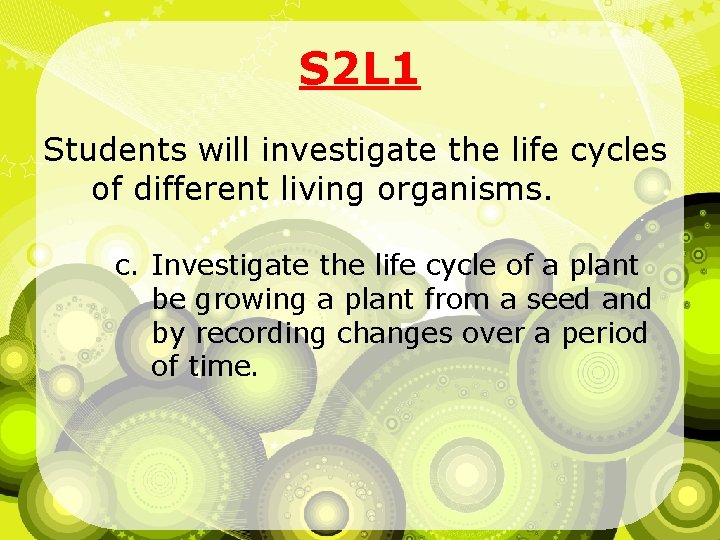 S2L1

Students will investigate the life cycles of different living organisms.

c. Investigate the life cycle of a plant be growing a plant from a seed and by recording changes over a period of time.